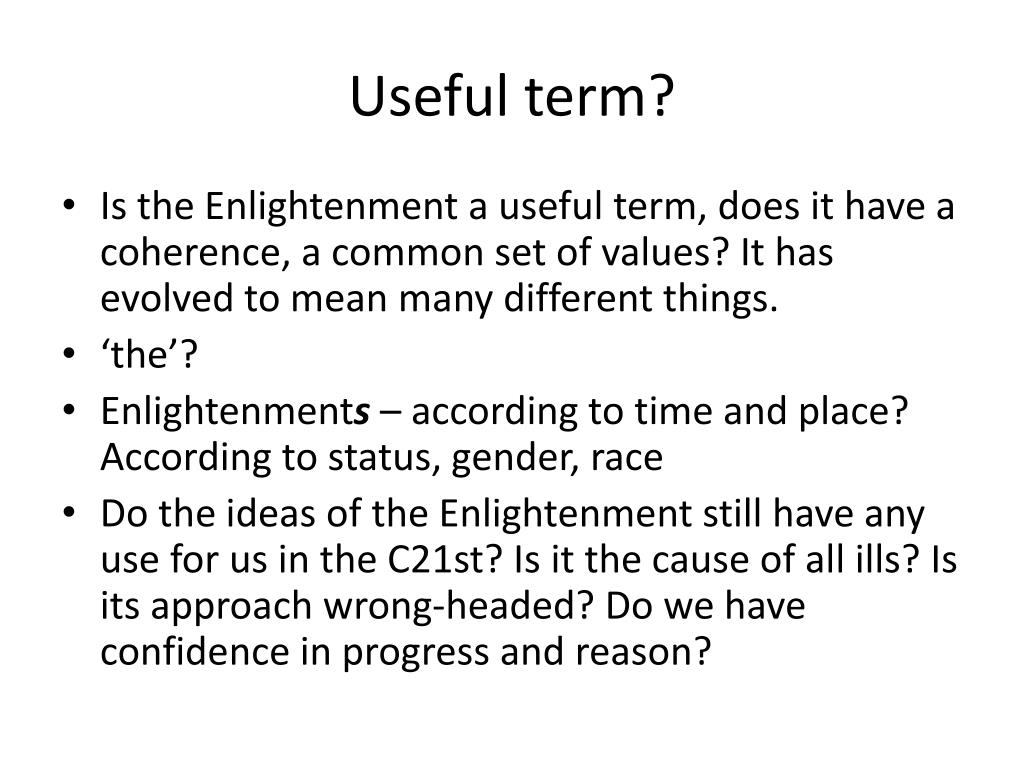 Useful term?

• Is the Enlightenment a useful term, does it have a coherence, a common set of values? It has evolved to mean many different things.
• ‘the’?
• Enlightenments – according to time and place? According to status, gender, race
• Do the ideas of the Enlightenment still have any use for us in the C21st? Is it the cause of all ills? Is its approach wrong-headed? Do we have confidence in progress and reason?